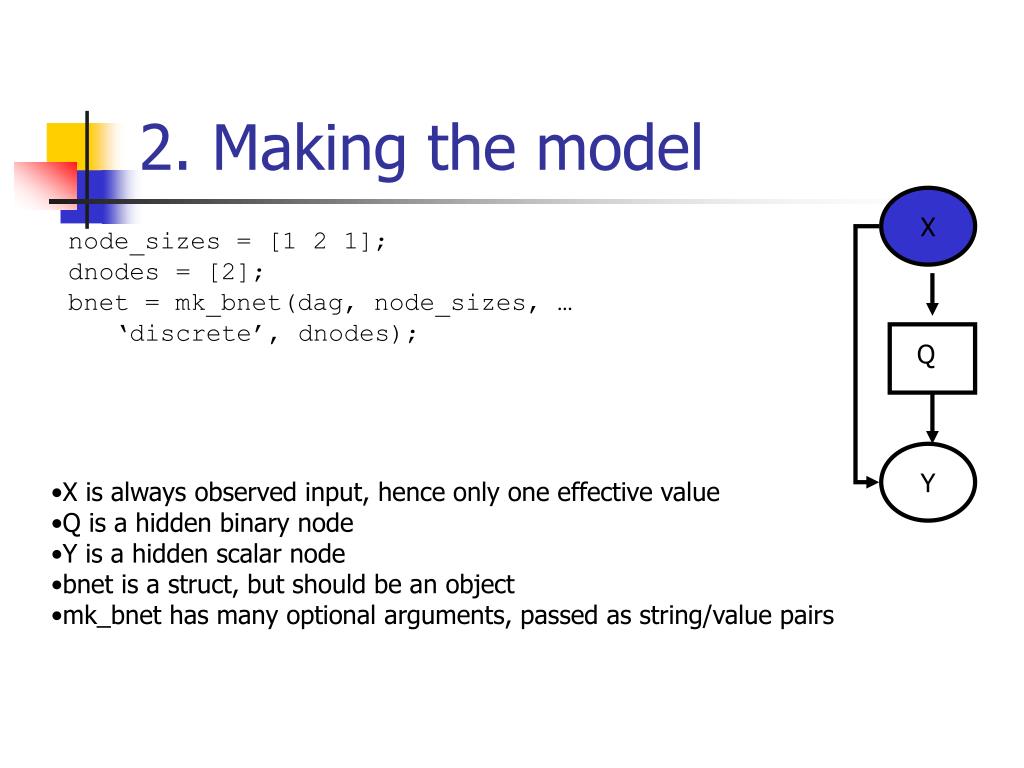 2. Making the model

node_sizes = [1 2 1];
dnodes = [2];
bnet = mk_bnet(dag, node_sizes, …
 ‘discrete’, dnodes);

X

Q

Y

•X is always observed input, hence only one effective value
•Q is a hidden binary node
•Y is a hidden scalar node
•bnet is a struct, but should be an object
•mk_bnet has many optional arguments, passed as string/value pairs